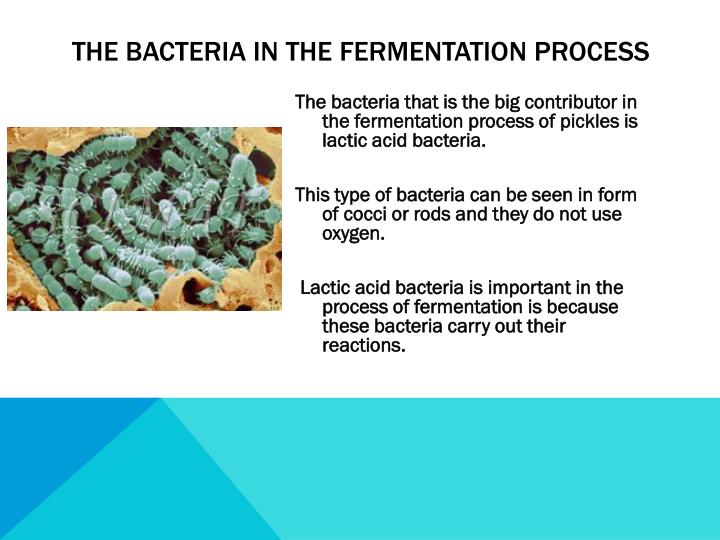 THE BACTERIA IN THE FERMENTATION PROCESS

The bacteria that is the big contributor in the fermentation process of pickles is lactic acid bacteria.

This type of bacteria can be seen in form of cocci or rods and they do not use oxygen.

Lactic acid bacteria is important in the process of fermentation is because these bacteria carry out their reactions.